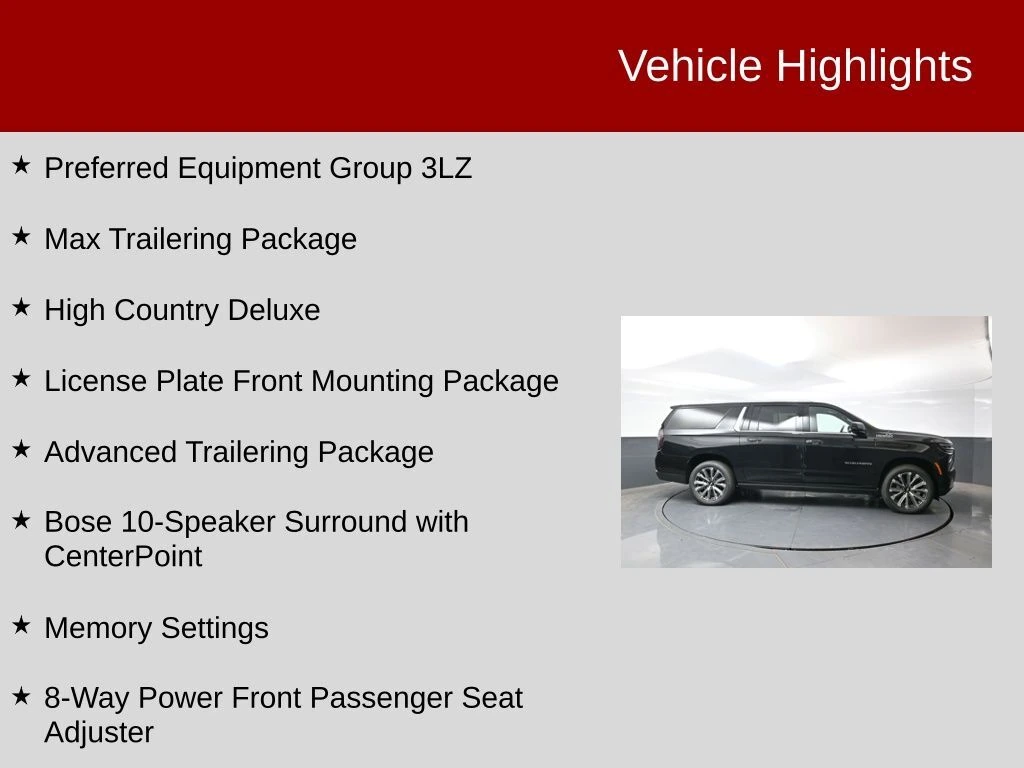 Vehicle Highlights

★ Preferred Equipment Group 3LZ

★ Max Trailering Package

★ High Country Deluxe

★ License Plate Front Mounting Package

★ Advanced Trailering Package

★ Bose 10-Speaker Surround with CenterPoint

★ Memory Settings

★ 8-Way Power Front Passenger Seat Adjuster